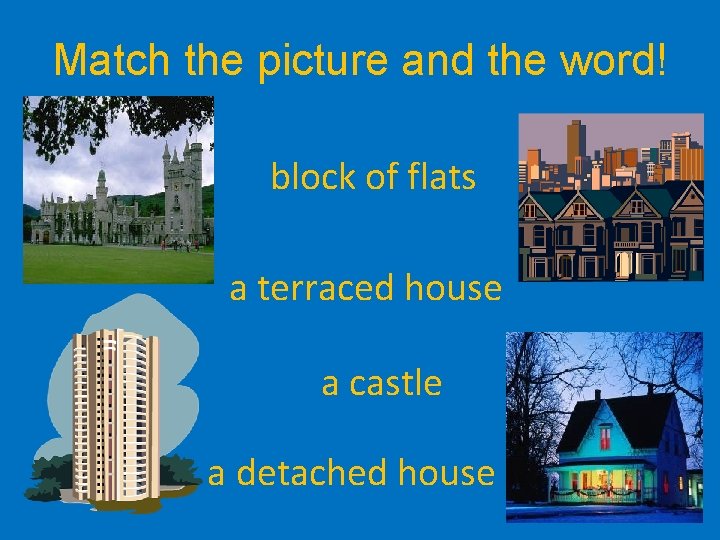 Match the picture and the word!

block of flats

a terraced house

a castle

a detached house